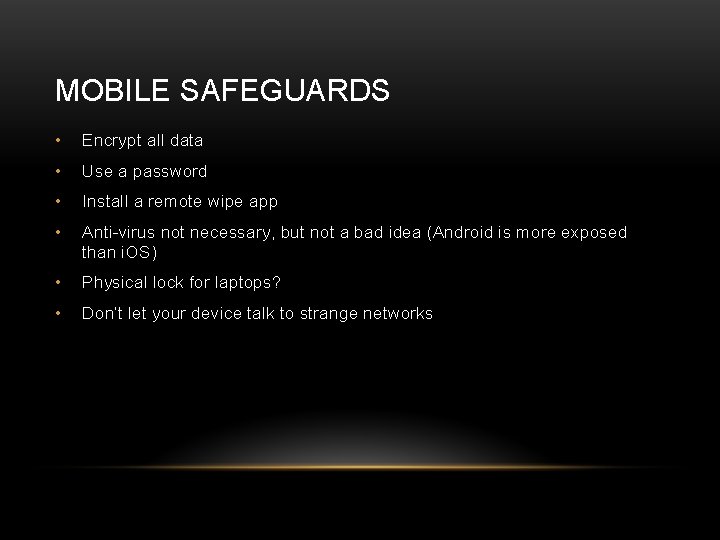 MOBILE SAFEGUARDS

• Encrypt all data
• Use a password
• Install a remote wipe app
• Anti-virus not necessary, but not a bad idea (Android is more exposed than iOS)
• Physical lock for laptops?
• Don't let your device talk to strange networks